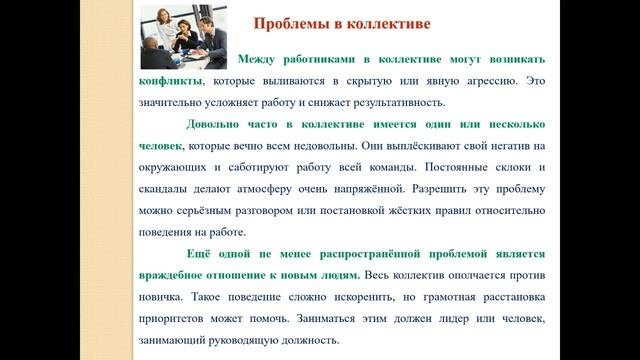 Проблемы в коллективе

Между работниками в коллективе могут возникать конфликты, которые выливаются в скрытую или явную агрессию. Это значительно усложняет работу и снижает результативность.

Довольно часто в коллективе имеется один или несколько человек, которые вечно всем недовольны. Они выплёскивают свой негатив на окружающих и саботируют работу всей команды. Постоянные склоки и скандалы делают атмосферу очень напряжённой. Разрешить эту проблему можно серьёзным разговором или постановкой жёстких правил относительно поведения на работе.

Ещё одной не менее распространённой проблемой является враждебное отношение к новым людям. Весь коллектив ополчается против новичка. Такое поведение сложно искоренить, но грамотная расстановка приоритетов может помочь. Заниматься этим должен лидер или человек, занимающий руководящую должность.